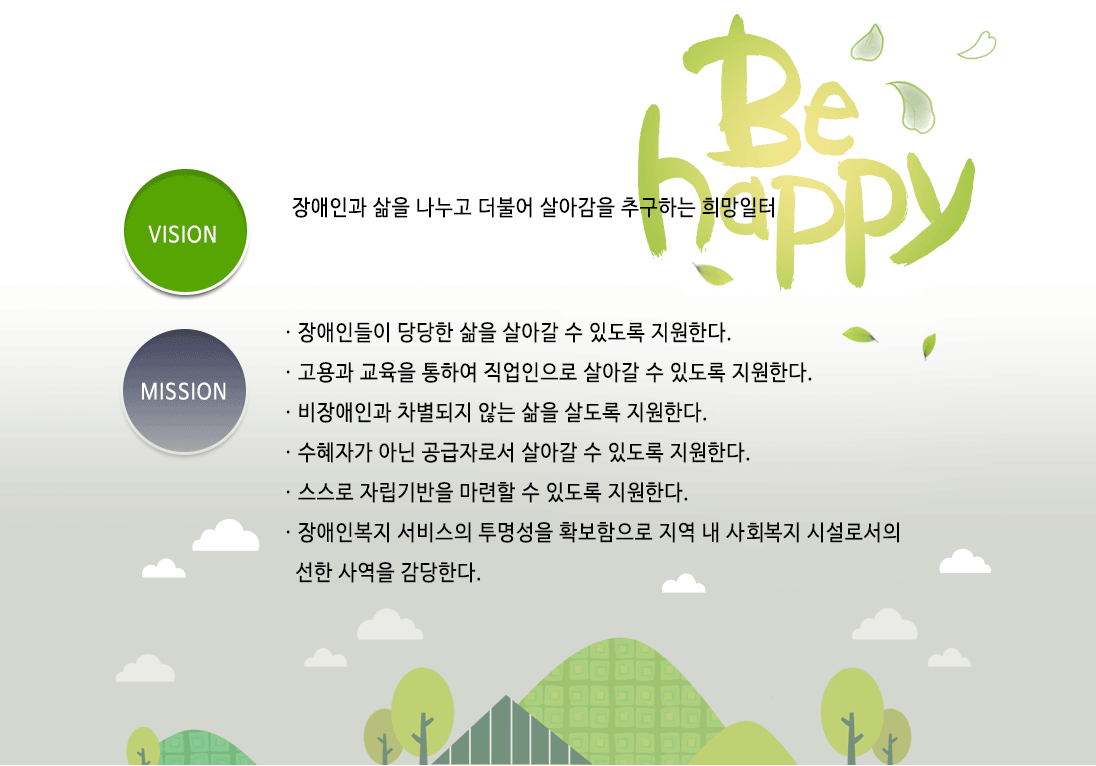 Be happy

VISION

장애인과 삶을 나누고 더불어 살아감을 추구하는 희망일터

MISSION

· 장애인들이 당당한 삶을 살아갈 수 있도록 지원한다.
· 고용과 교육을 통하여 직업인으로 살아갈 수 있도록 지원한다.
· 비장애인과 차별되지 않는 삶을 살도록 지원한다.
· 수혜자가 아닌 공급자로서 살아갈 수 있도록 지원한다.
· 스스로 자립기반을 마련할 수 있도록 지원한다.
· 장애인복지 서비스의 투명성을 확보함으로 지역 내 사회복지 시설로서의 선한 사역을 감당한다.